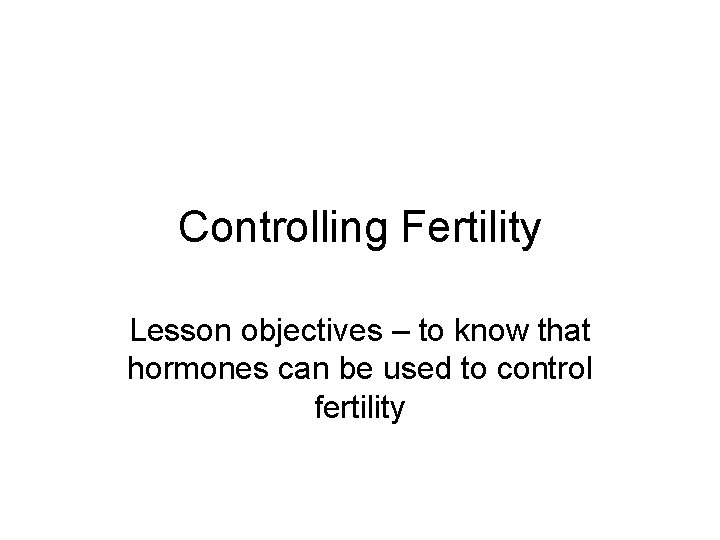 Controlling Fertility

Lesson objectives – to know that hormones can be used to control fertility